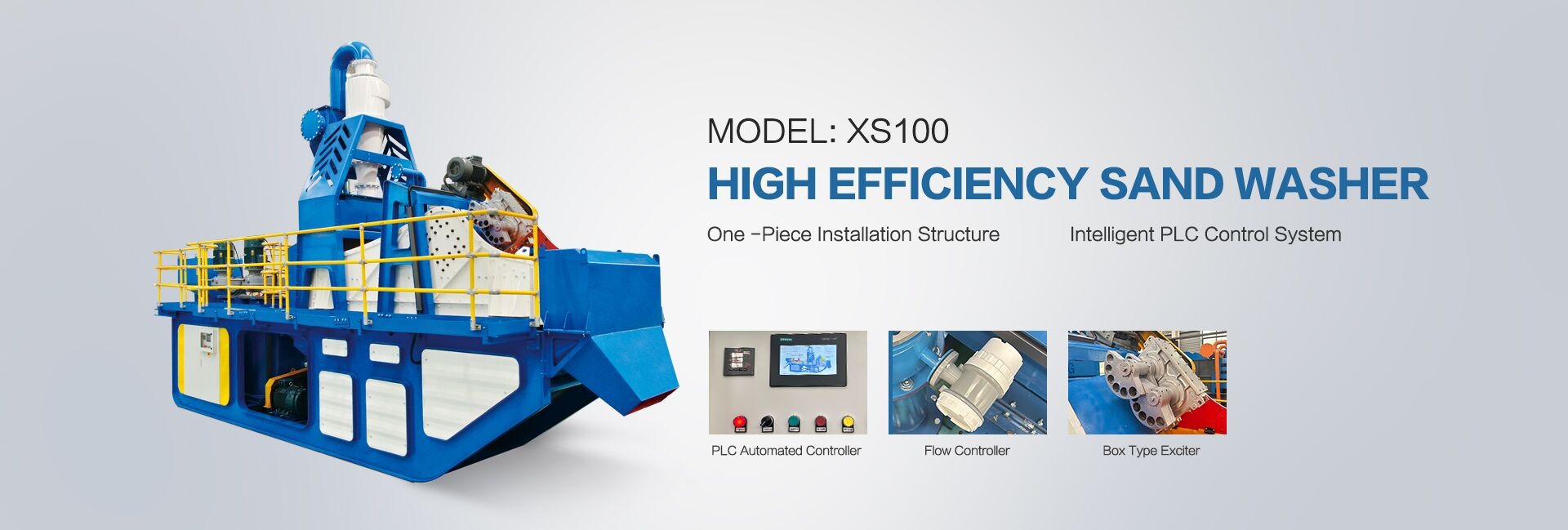 MODEL: XS100

HIGH EFFICIENCY SAND WASHER

One -Piece Installation Structure

Intelligent PLC Control System

PLC Automated Controller

Flow Controller

Box Type Exciter